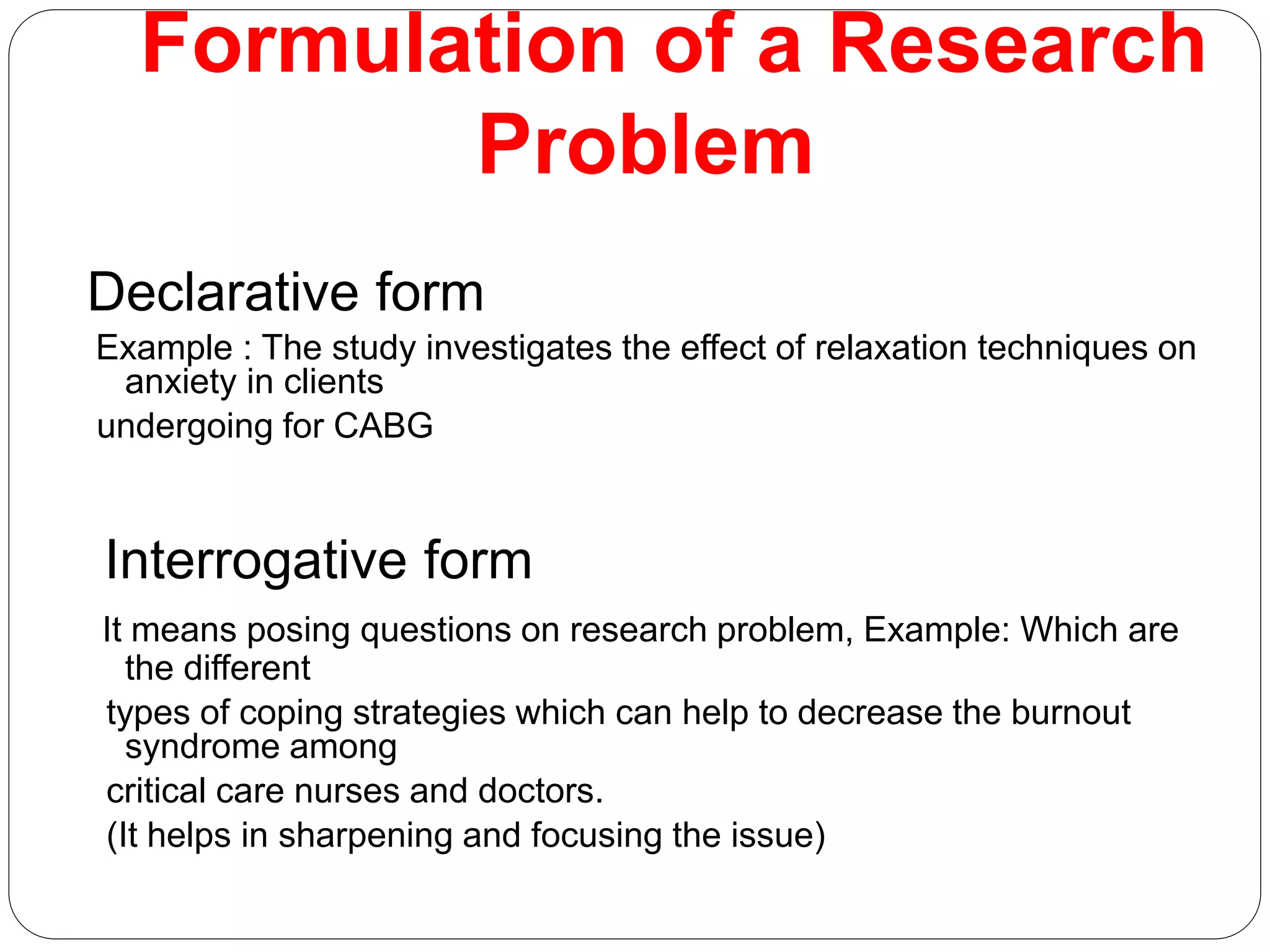 Formulation of a Research Problem

Declarative form

Example : The study investigates the effect of relaxation techniques on anxiety in clients

undergoing for CABG

Interrogative form

It means posing questions on research problem, Example: Which are the different

types of coping strategies which can help to decrease the burnout syndrome among

critical care nurses and doctors.

(It helps in sharpening and focusing the issue)